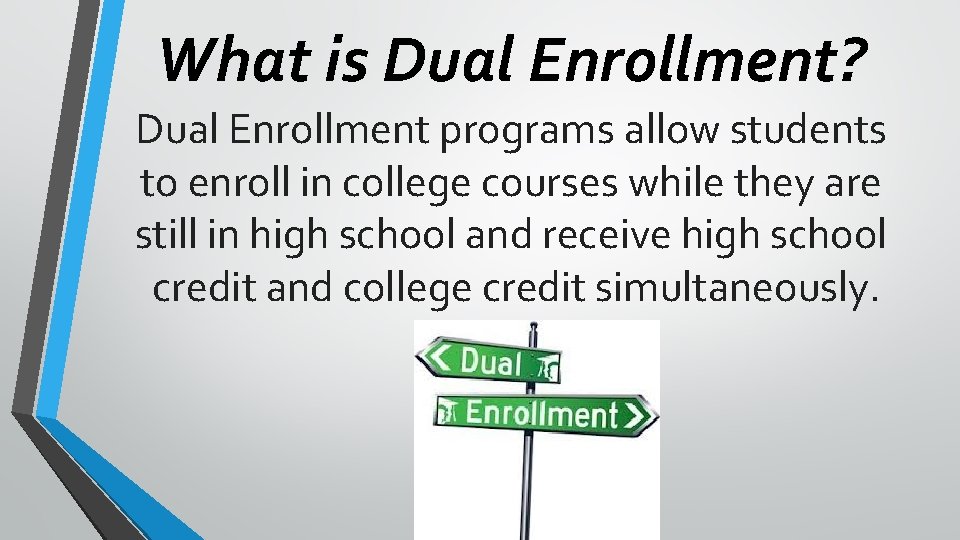 What is Dual Enrollment?

Dual Enrollment programs allow students to enroll in college courses while they are still in high school and receive high school credit and college credit simultaneously.

Dual

Enrollment